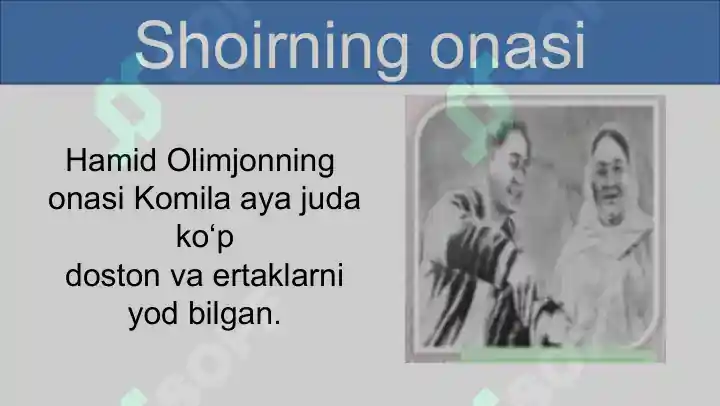 Shoirning onasi

Hamid Olimjonning onasi Komila aya juda ko‘p doston va ertaklarni yod bilgan.